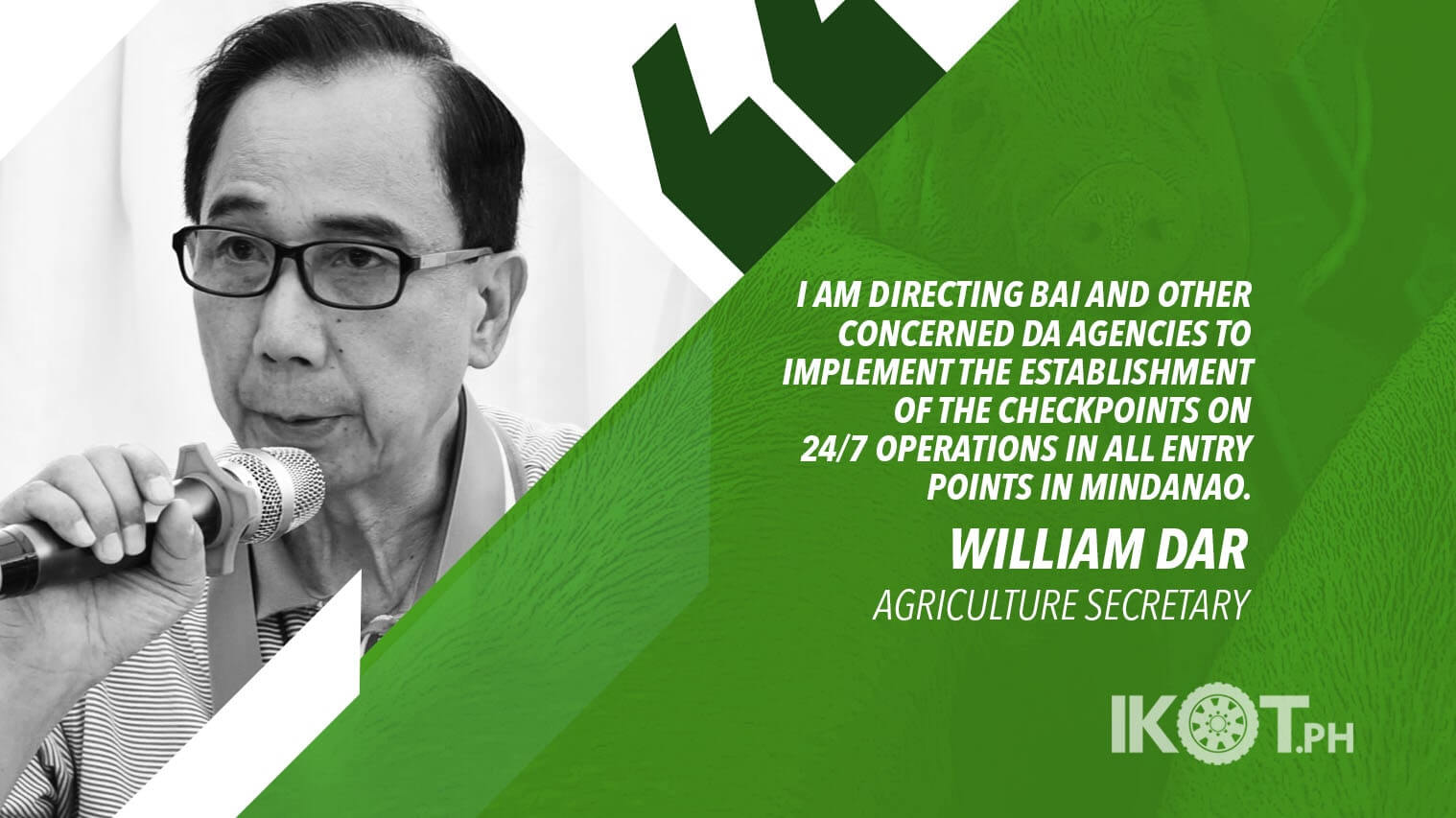 I AM DIRECTING BAI AND OTHER CONCERNED DA AGENCIES TO IMPLEMENT THE ESTABLISHMENT OF THE CHECKPOINTS ON 24/7 OPERATIONS IN ALL ENTRY POINTS IN MINDANAO.

WILLIAM DAR
AGRICULTURE SECRETARY

IKOT.PH